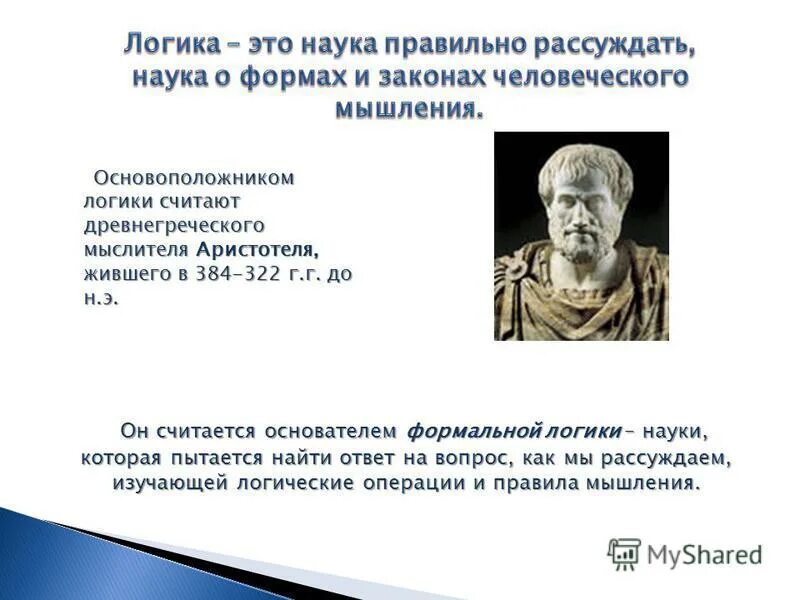 Логика – это наука правильно рассуждать, наука о формах и законах человеческого мышления.

Основоположником логики считают древнегреческого мыслителя Аристотеля, жившего в 384–322 г.г. до н.э.

Он считается основателем формальной логики – науки, которая пытается найти ответ на вопрос, как мы рассуждаем, изучающей логические операции и правила мышления.

MyShared